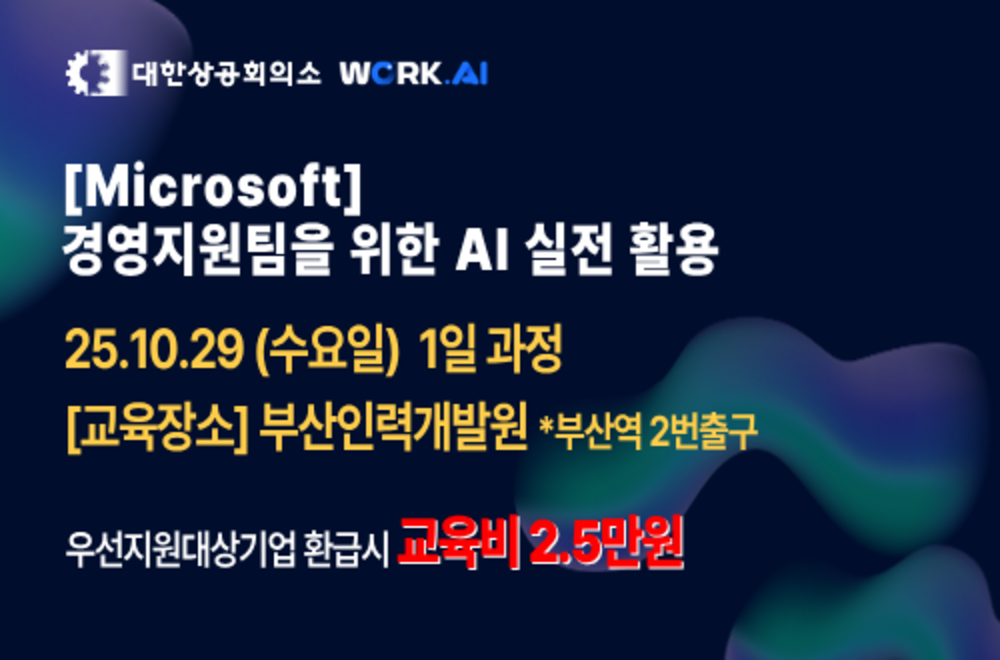 대한상공회의소 WORK.AI

[Microsoft]
경영지원팀을 위한 AI 실전 활용

25.10.29 (수요일) 1일 과정

[교육장소] 부산인력개발원 *부산역 2번출구

우선지원대상기업 환급시 교육비 2.5만원